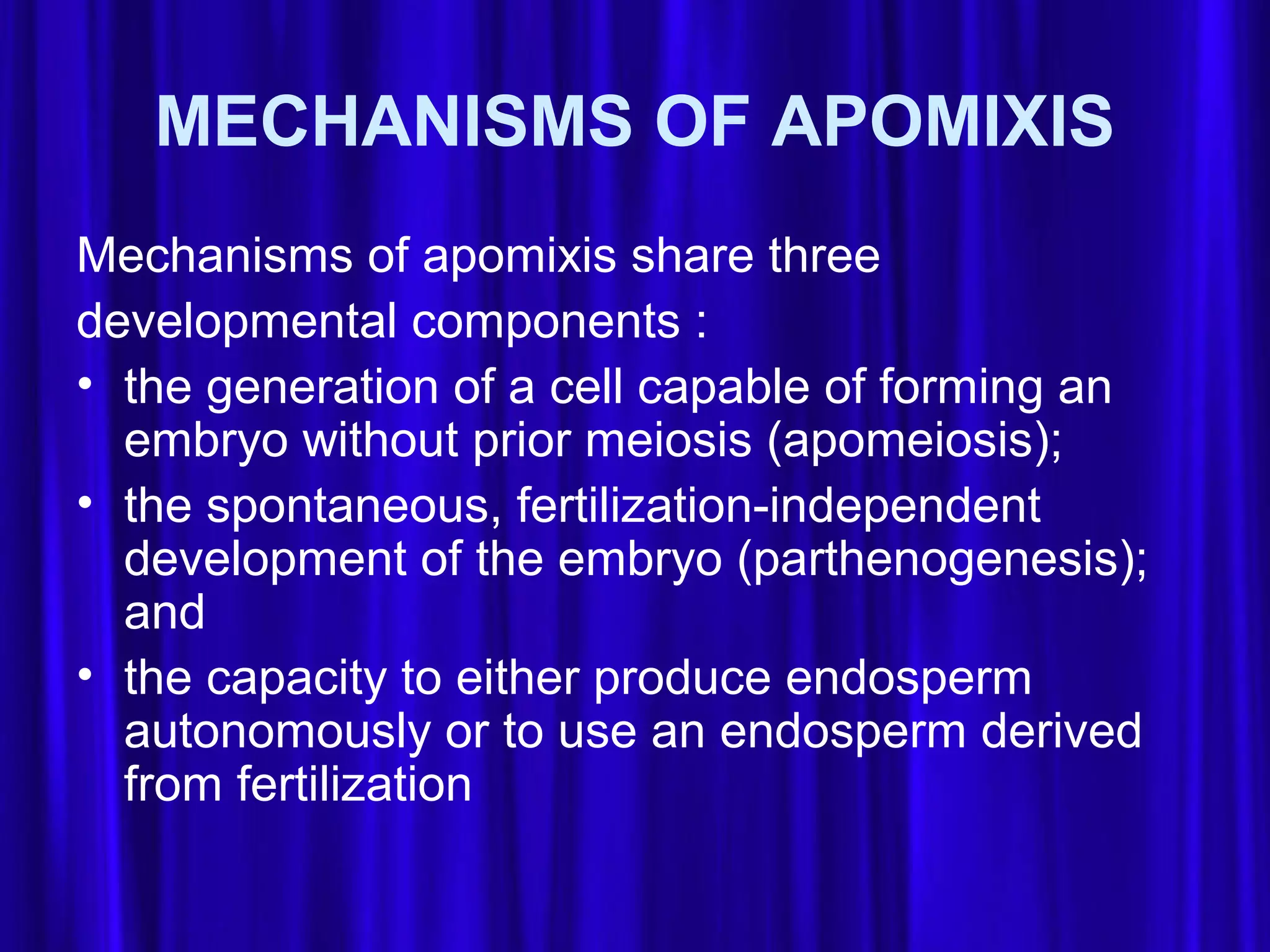 MECHANISMS OF APOMIXIS

Mechanisms of apomixis share three developmental components :

• the generation of a cell capable of forming an embryo without prior meiosis (apomeiosis);
• the spontaneous, fertilization-independent development of the embryo (parthenogenesis); and
• the capacity to either produce endosperm autonomously or to use an endosperm derived from fertilization